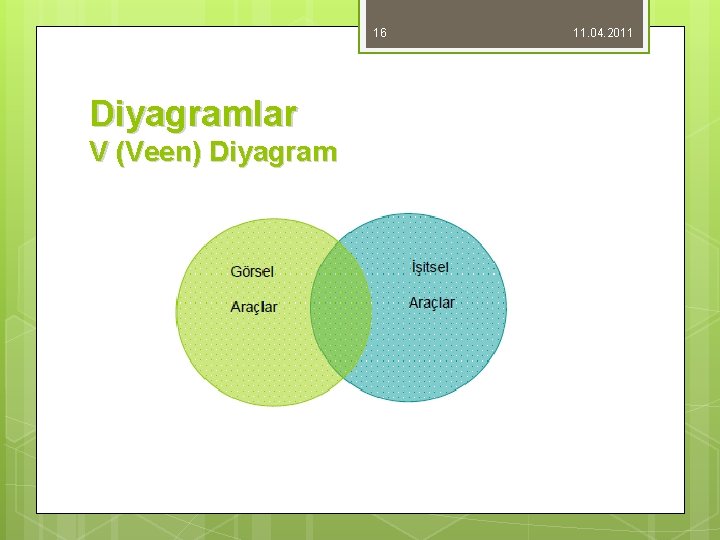 16

11.04.2011

Diyagramlar
V (Veen) Diyagram

Görsel

Araçlar

İşitsel

Araçlar